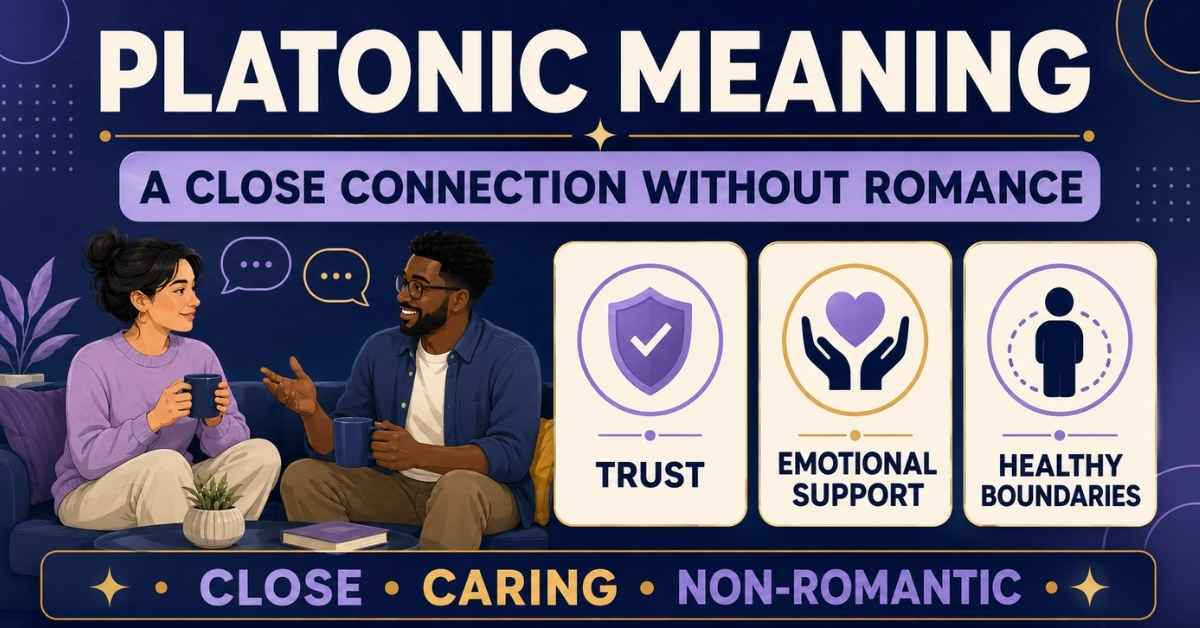 PLATONIC MEANING

A CLOSE CONNECTION WITHOUT ROMANCE

TRUST

EMOTIONAL SUPPORT

HEALTHY BOUNDARIES

CLOSE • CARING • NON-ROMANTIC